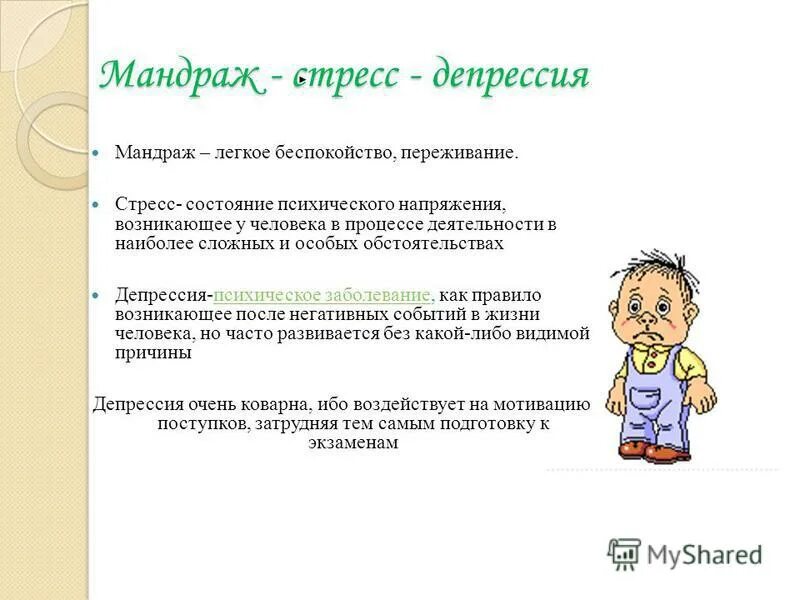 Мандраж - стресс - депрессия

Мандраж – легкое беспокойство, переживание.

Стресс- состояние психического напряжения, возникающее у человека в процессе деятельности в наиболее сложных и особых обстоятельствах

Депрессия-психическое заболевание, как правило возникающее после негативных событий в жизни человека, но часто развивается без какой-либо видимой причины

Депрессия очень коварна, ибо воздействует на мотивацию поступков, затрудняя тем самым подготовку к экзаменам

MyShared